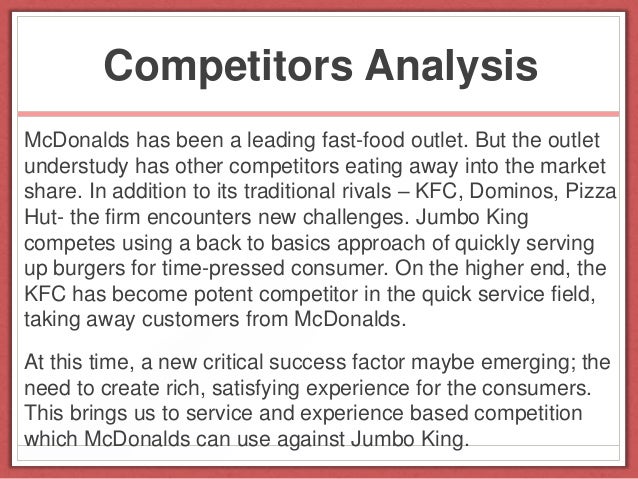 Competitors Analysis

McDonalds has been a leading fast-food outlet. But the outlet understudy has other competitors eating away into the market share. In addition to its traditional rivals – KFC, Dominos, Pizza Hut- the firm encounters new challenges. Jumbo King competes using a back to basics approach of quickly serving up burgers for time-pressed consumer. On the higher end, the KFC has become potent competitor in the quick service field, taking away customers from McDonalds.

At this time, a new critical success factor maybe emerging; the need to create rich, satisfying experience for the consumers. This brings us to service and experience based competition which McDonalds can use against Jumbo King.